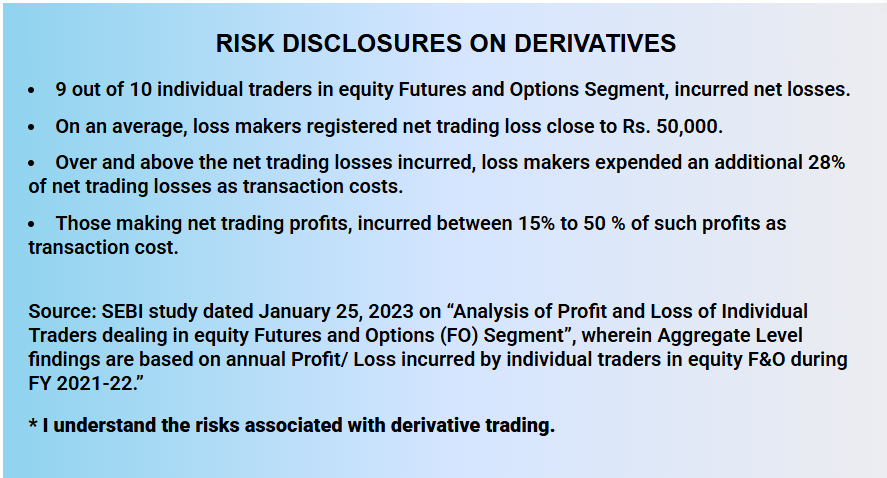 RISK DISCLOSURES ON DERIVATIVES

• 9 out of 10 individual traders in equity Futures and Options Segment, incurred net losses.

• On an average, loss makers registered net trading loss close to Rs. 50,000.

• Over and above the net trading losses incurred, loss makers expended an additional 28% of net trading losses as transaction costs.

• Those making net trading profits, incurred between 15% to 50 % of such profits as transaction cost.

Source: SEBI study dated January 25, 2023 on “Analysis of Profit and Loss of Individual Traders dealing in equity Futures and Options (FO) Segment”, wherein Aggregate Level findings are based on annual Profit/ Loss incurred by individual traders in equity F&O during FY 2021-22.”

* I understand the risks associated with derivative trading.